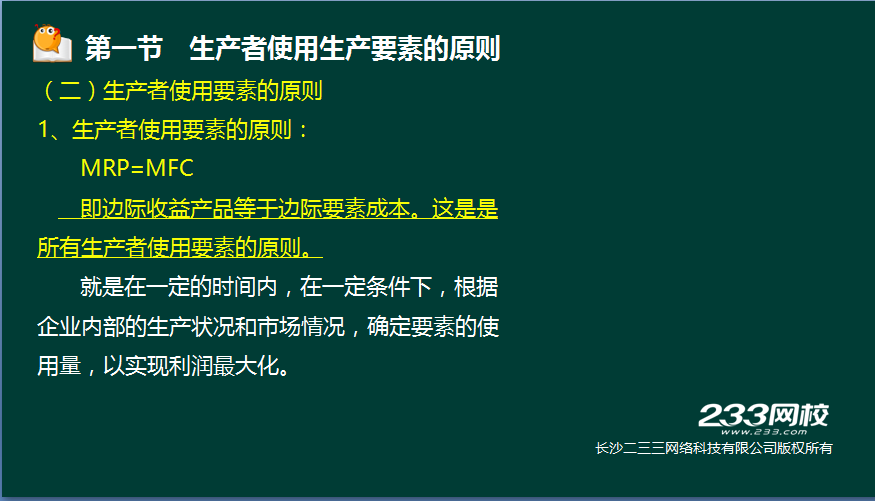 第一节　生产者使用生产要素的原则

（二）生产者使用要素的原则

1、生产者使用要素的原则：

MRP=MFC

即边际收益产品等于边际要素成本。这是是所有生产者使用要素的原则。

就是在一定的时间内，在一定条件下，根据企业内部的生产状况和市场情况，确定要素的使用量，以实现利润最大化。

233网校
www.233.com
长沙二三三网络科技有限公司版权所有